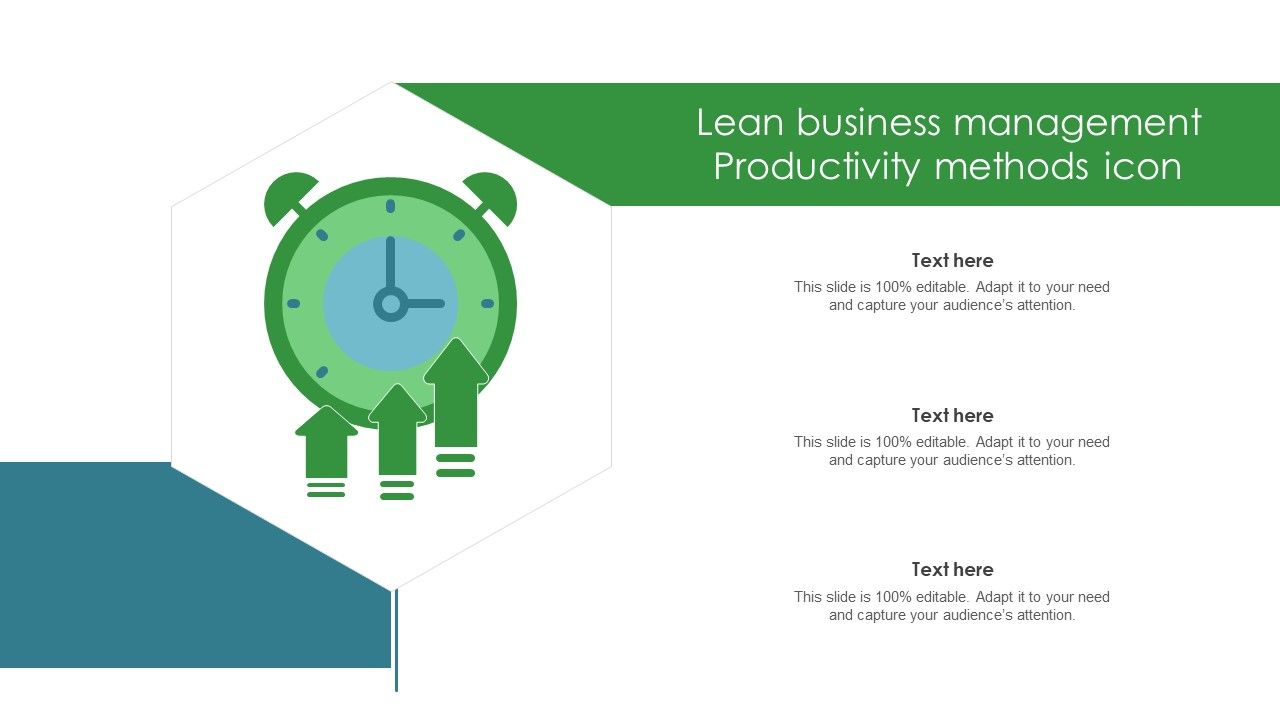 Lean business management Productivity methods icon

Text here

This slide is 100% editable. Adapt it to your need and capture your audience's attention.

Text here

This slide is 100% editable. Adapt it to your need and capture your audience's attention.

Text here

This slide is 100% editable. Adapt it to your need and capture your audience's attention.